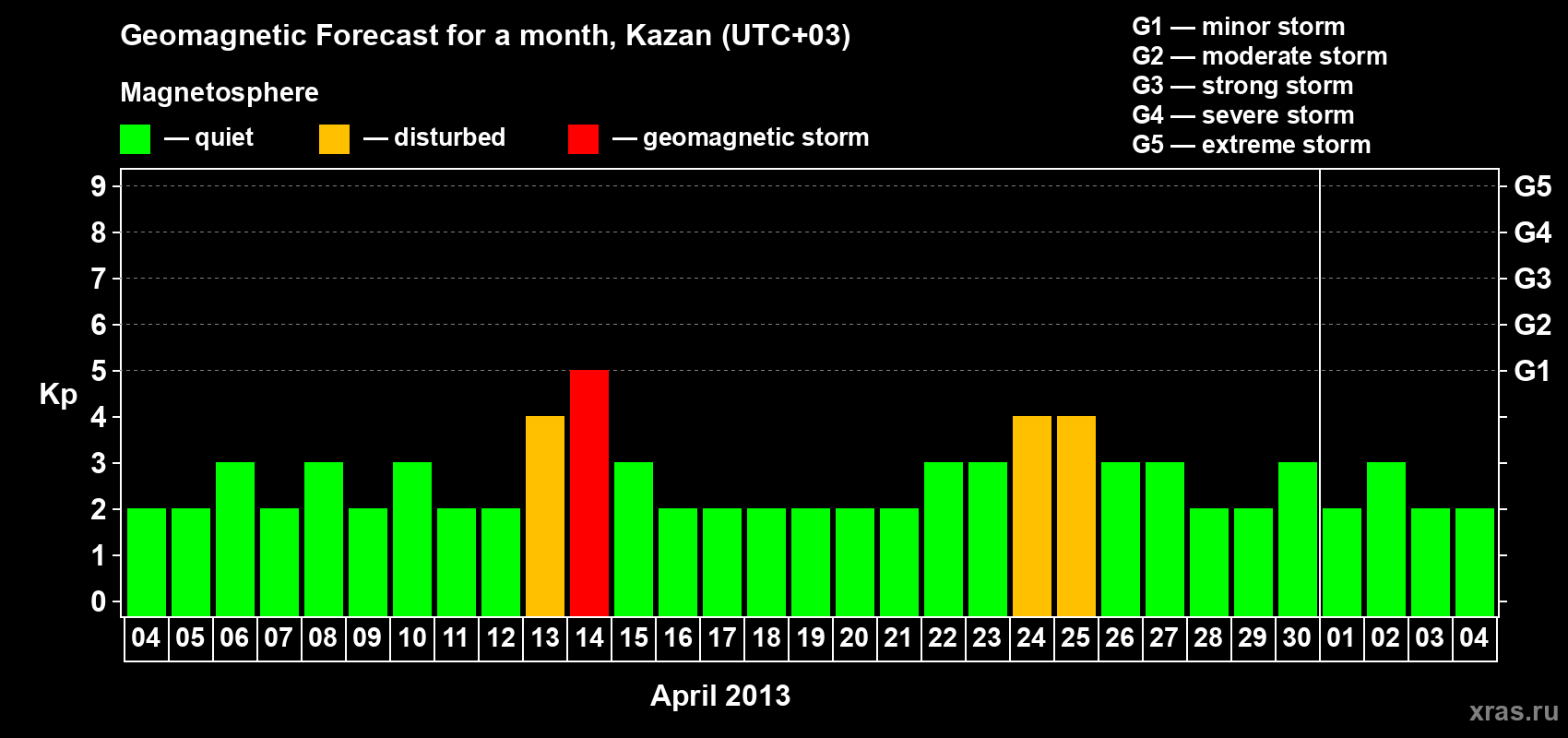 Geomagnetic Forecast for a month, Kazan (UTC+03)

Magnetosphere

— quiet — disturbed — geomagnetic storm

G1 — minor storm
G2 — moderate storm
G3 — strong storm
G4 — severe storm
G5 — extreme storm

Kp

9
8
7
6
5
4
3
2
1
0

G5
G4
G3
G2
G1

04 05 06 07 08 09 10 11 12 13 14 15 16 17 18 19 20 21 22 23 24 25 26 27 28 29 30 01 02 03 04

April 2013

xras.ru